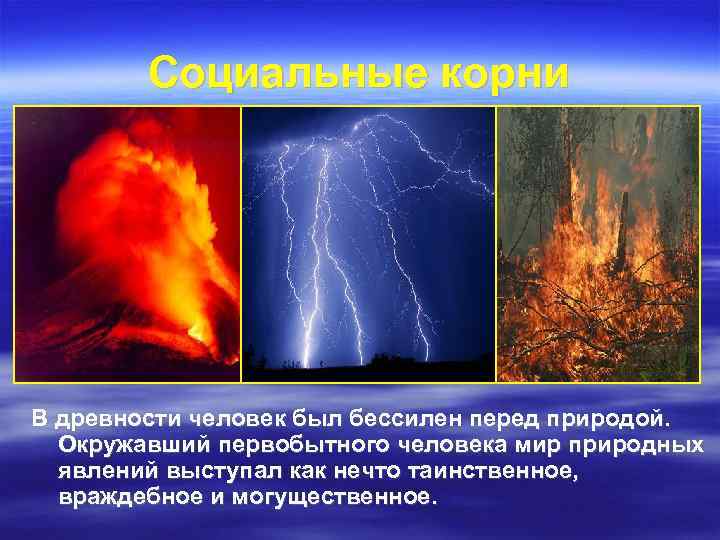 Социальные корни

В древности человек был бессилен перед природой. Окружавший первобытного человека мир природных явлений выступал как нечто таинственное, враждебное и могущественное.